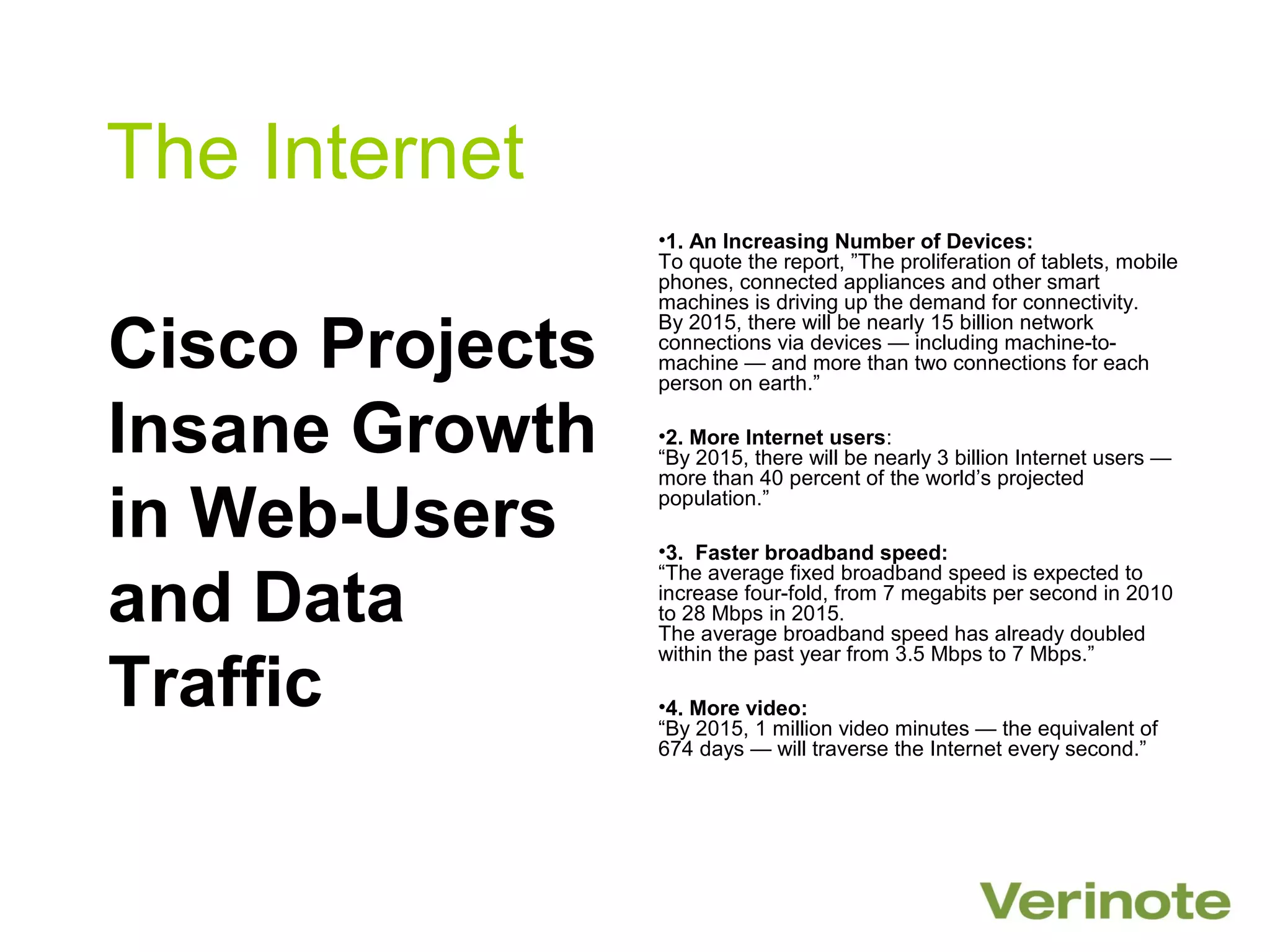 The Internet

Cisco Projects Insane Growth in Web-Users and Data Traffic

•1. An Increasing Number of Devices:
To quote the report, ”The proliferation of tablets, mobile phones, connected appliances and other smart machines is driving up the demand for connectivity. By 2015, there will be nearly 15 billion network connections via devices — including machine-to-machine — and more than two connections for each person on earth.”

•2. More Internet users:
“By 2015, there will be nearly 3 billion Internet users — more than 40 percent of the world’s projected population.”

•3. Faster broadband speed:
“The average fixed broadband speed is expected to increase four-fold, from 7 megabits per second in 2010 to 28 Mbps in 2015.
The average broadband speed has already doubled within the past year from 3.5 Mbps to 7 Mbps.”

•4. More video:
“By 2015, 1 million video minutes — the equivalent of 674 days — will traverse the Internet every second.”

Verinote